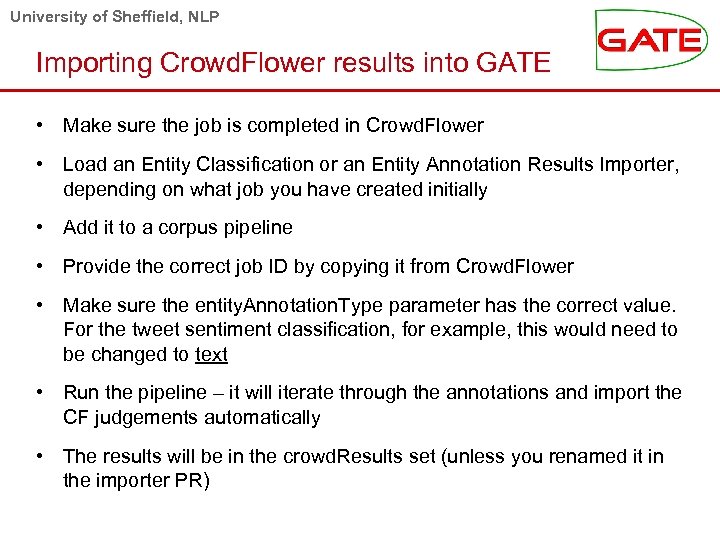 University of Sheffield, NLP

GATE

Importing CrowdFlower results into GATE

• Make sure the job is completed in CrowdFlower

• Load an Entity Classification or an Entity Annotation Results Importer, depending on what job you have created initially

• Add it to a corpus pipeline

• Provide the correct job ID by copying it from CrowdFlower

• Make sure the entityAnnotationType parameter has the correct value. For the tweet sentiment classification, for example, this would need to be changed to text

• Run the pipeline – it will iterate through the annotations and import the CF judgements automatically

• The results will be in the crowdResults set (unless you renamed it in the importer PR)